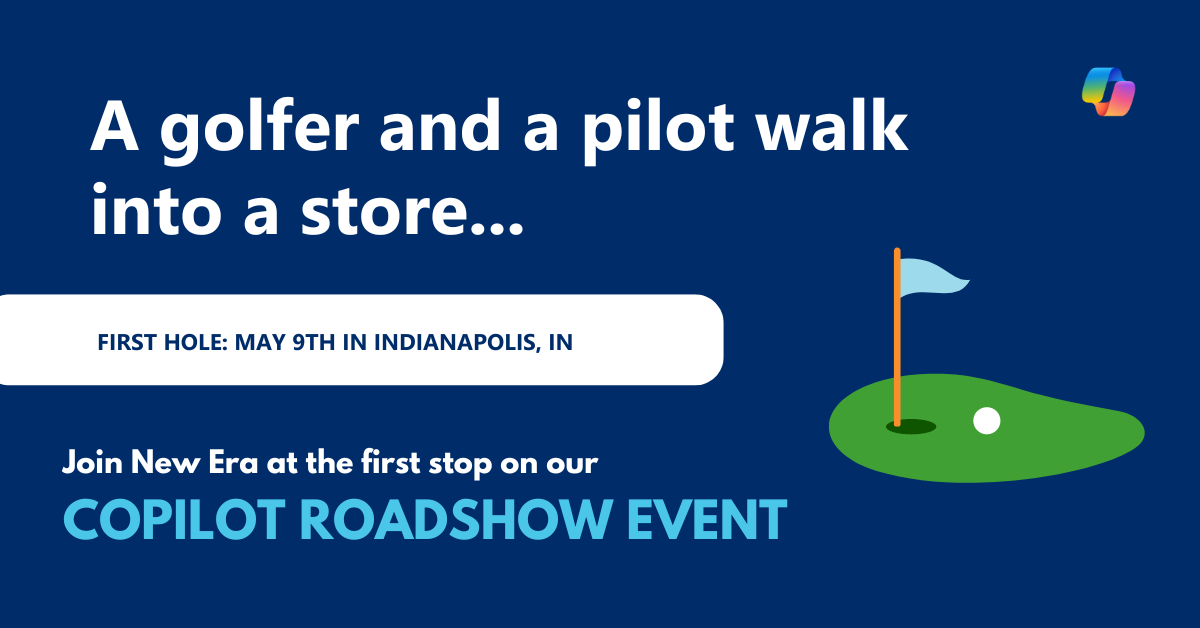 A golfer and a pilot walk into a store...

FIRST HOLE: MAY 9TH IN INDIANAPOLIS, IN

Join New Era at the first stop on our

COPILOT ROADSHOW EVENT